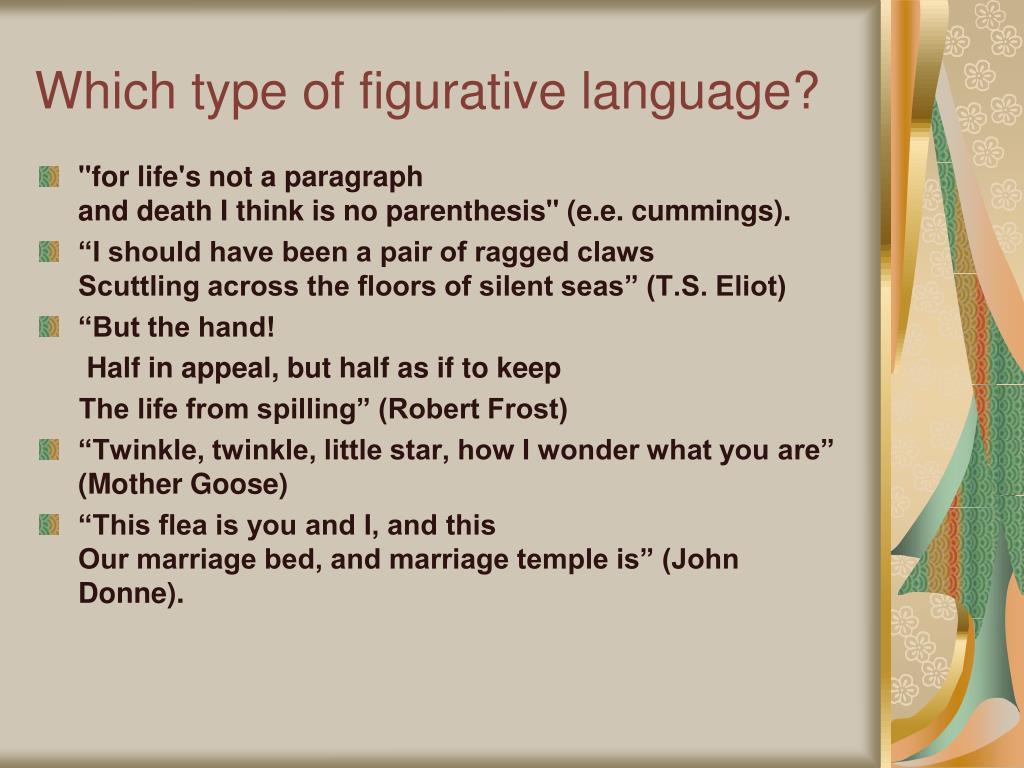 Which type of figurative language?

"for life's not a paragraph
and death I think is no parenthesis" (e.e. cummings).

“I should have been a pair of ragged claws
Scuttling across the floors of silent seas” (T.S. Eliot)

“But the hand!
Half in appeal, but half as if to keep
The life from spilling” (Robert Frost)

“Twinkle, twinkle, little star, how I wonder what you are” (Mother Goose)

“This flea is you and I, and this
Our marriage bed, and marriage temple is” (John Donne).